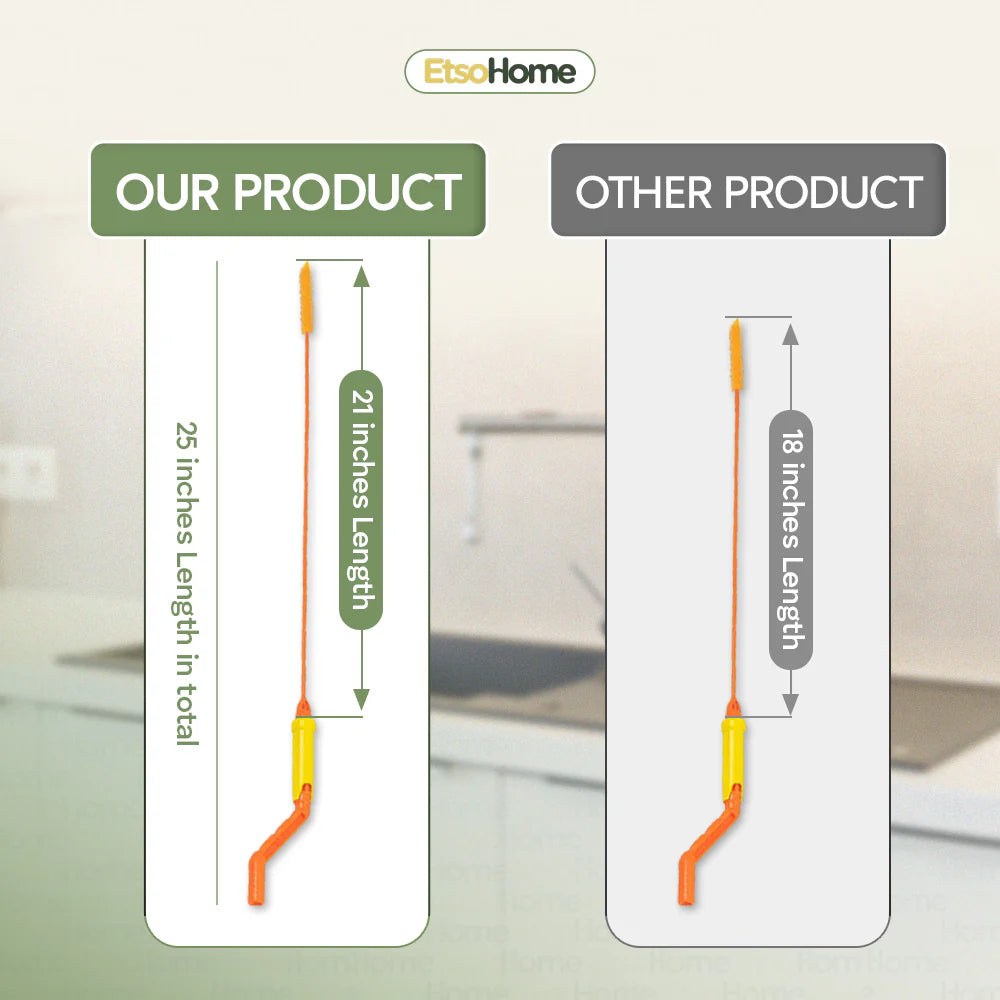 EtsoHome

OUR PRODUCT

25 inches Length in total

21 inches Length

OTHER PRODUCT

18 inches Length